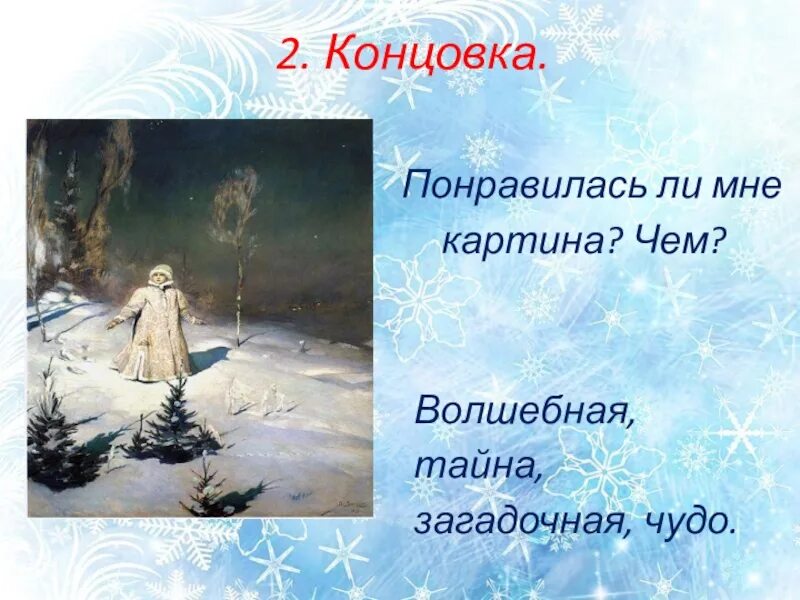 2. Концовка.

Понравилась ли мне картина? Чем?

Волшебная,
тайна,
загадочная, чудо.